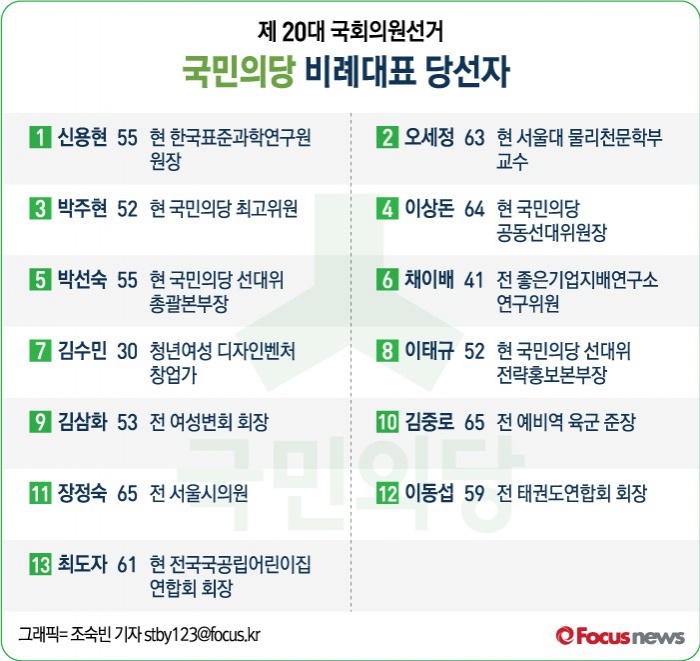 제 20대 국회의원선거

국민의당 비례대표 당선자

1 신용현 55 현 한국표준과학연구원 원장

2 오세정 63 현 서울대 물리천문학부 교수

3 박주현 52 현 국민의당 최고위원

4 이상돈 64 현 국민의당 공동선대위원장

5 박선숙 55 현 국민의당 선대위 총괄본부장

6 채이배 41 전 좋은기업지배연구소 연구위원

7 김수민 30 청년여성 디자인벤처 창업가

8 이태규 52 현 국민의당 선대위 전략홍보본부장

9 김삼화 53 전 여성변회 회장

10 김중로 65 전 예비역 육군 준장

11 장정숙 65 전 서울시의원

12 이동섭 59 전 태권도연합회 회장

13 최도자 61 현 전국국공립어린이집 연합회 회장

국민의당

그래픽= 조숙빈 기자 stby123@focus.kr

Focus news